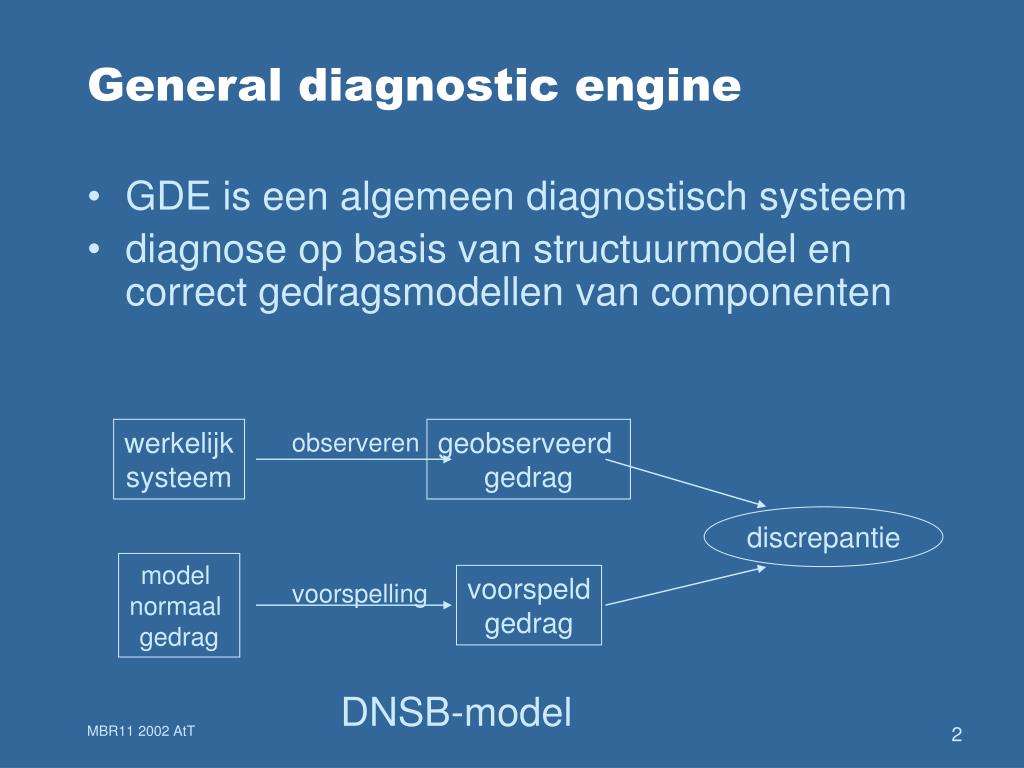 General diagnostic engine

• GDE is een algemeen diagnostisch systeem
• diagnose op basis van structuurmodel en correct gedragsmodellen van componenten

werkelijk systeem

observeren

geobserveerd gedrag

discrepantie

model normaal gedrag

voorspelling

voorspeld gedrag

DNSB-model

MBR11 2002 AtT

2